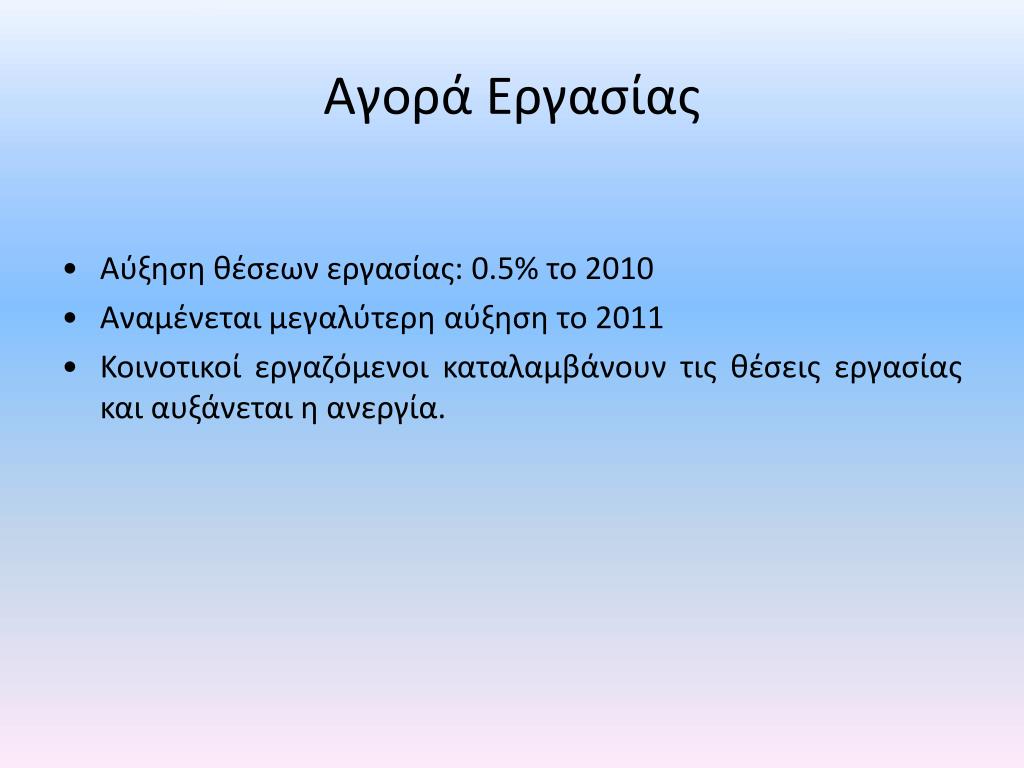 Αγορά Εργασίας

• Αύξηση θέσεων εργασίας: 0.5% το 2010
• Αναμένεται μεγαλύτερη αύξηση το 2011
• Κοινοτικοί εργαζόμενοι καταλαμβάνουν τις θέσεις εργασίας και αυξάνεται η ανεργία.